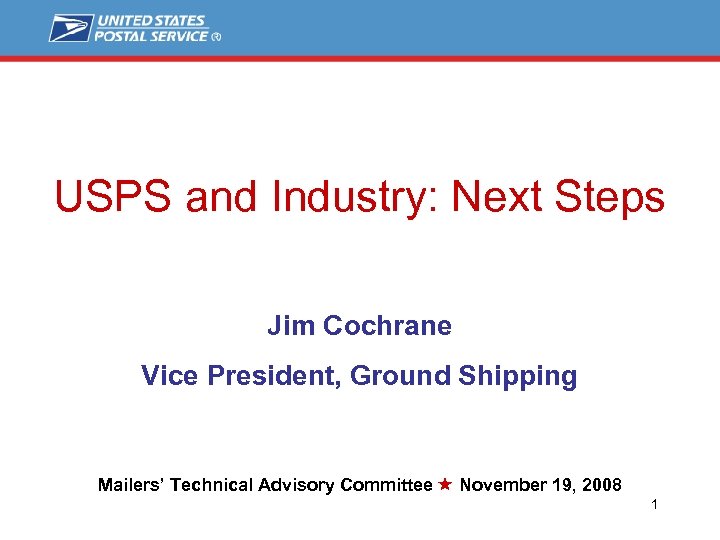 UNITED STATES POSTAL SERVICE ®

USPS and Industry: Next Steps

Jim Cochrane

Vice President, Ground Shipping

Mailers' Technical Advisory Committee ★ November 19, 2008

1